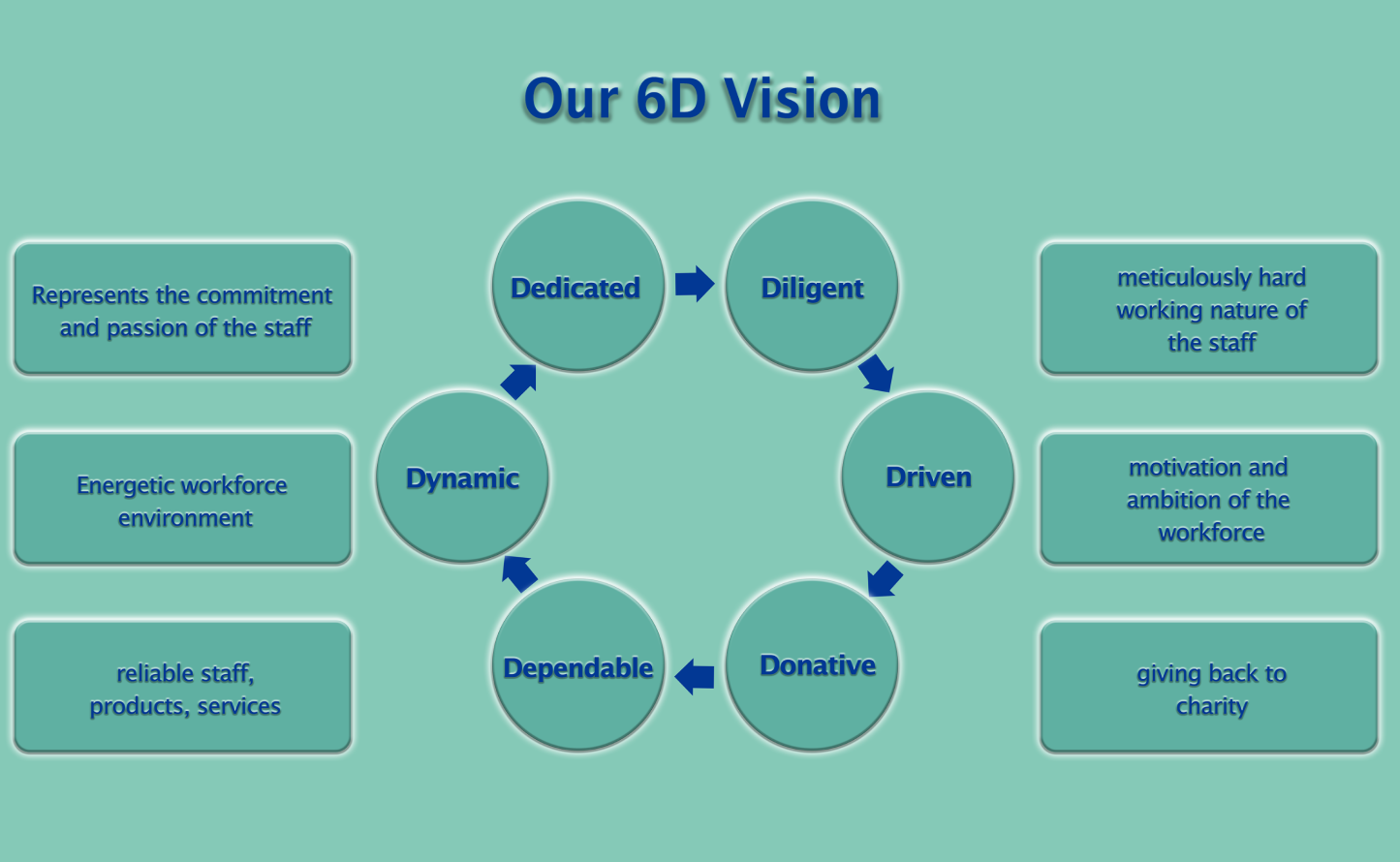 Our 6D Vision

Represents the commitment and passion of the staff

Energetic workforce environment

reliable staff, products, services

Dedicated

Diligent

Driven

Donative

Dependable

Dynamic

meticulously hard working nature of the staff

motivation and ambition of the workforce

giving back to charity